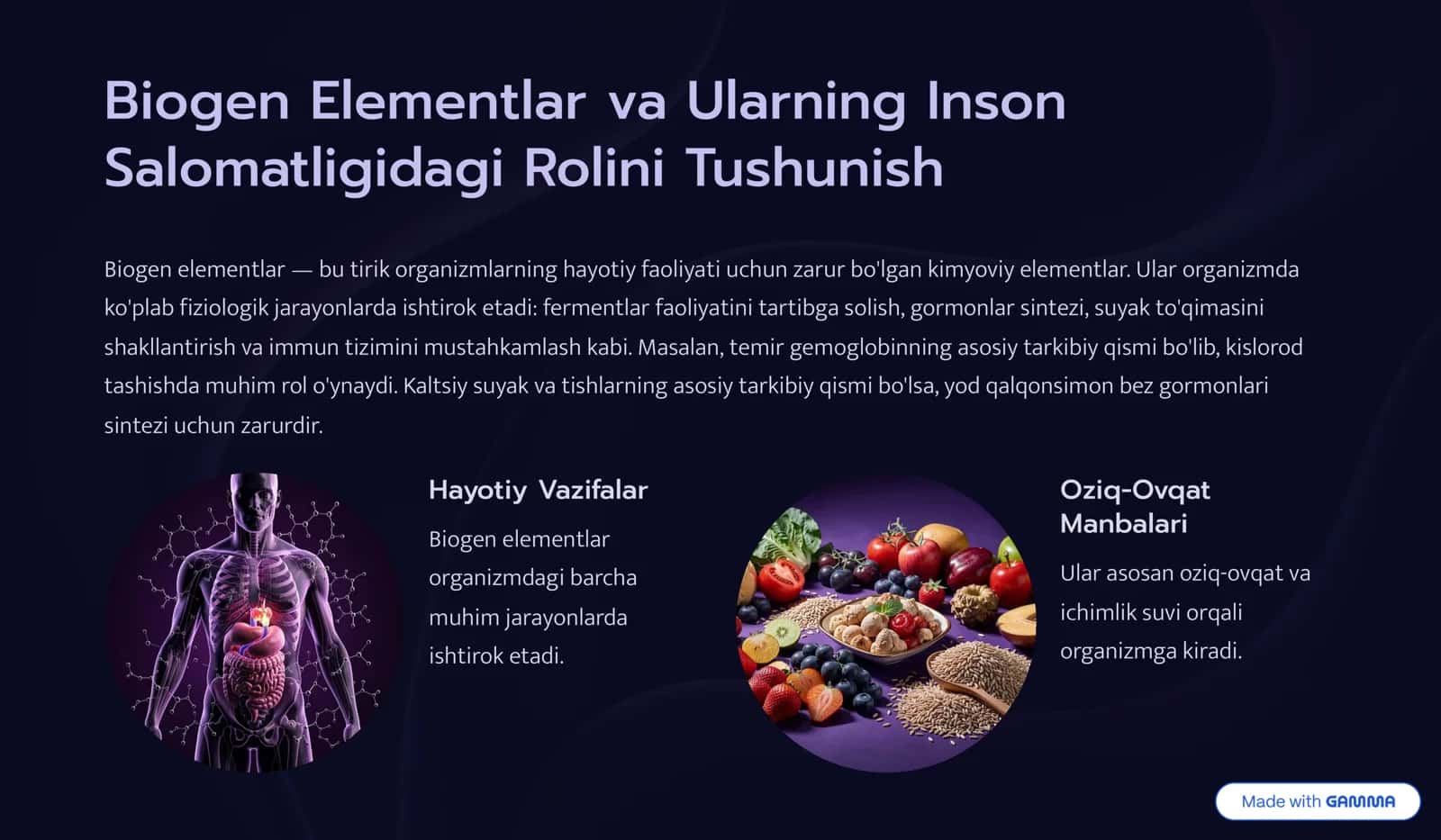 Biogen Elementlar va Ularning Inson Salomatligidagi Rolini Tushunish

Biogen elementlar — bu tirik organizmlarning hayotiy faoliyati uchun zarur bo'lgan kimyoviy elementlar. Ular organizmda ko'plab fiziologik jarayonlarda ishtirok etadi: fermentlar faoliyatini tartibga solish, gormonlar sintezi, suyak to'qimasini shakllantirish va immun tizimini mustahkamlash kabi. Masalan, temir gemoglobinning asosiy tarkibiy qismi bo'lib, kislorod tashishda muhim rol o'ynaydi. Kaltsiy suyak va tishlarning asosiy tarkibiy qismi bo'lsa, yod qalqonsimon bez gormonlari sintezi uchun zarurdir.

Hayotiy Vazifalar

Biogen elementlar organizmdagi barcha muhim jarayonlarda ishtirok etadi.

Oziq-Ovqat Manbalari

Ular asosan oziq-ovqat va ichimlik suvi orqali organizmga kiradi.

Made with GAMMA